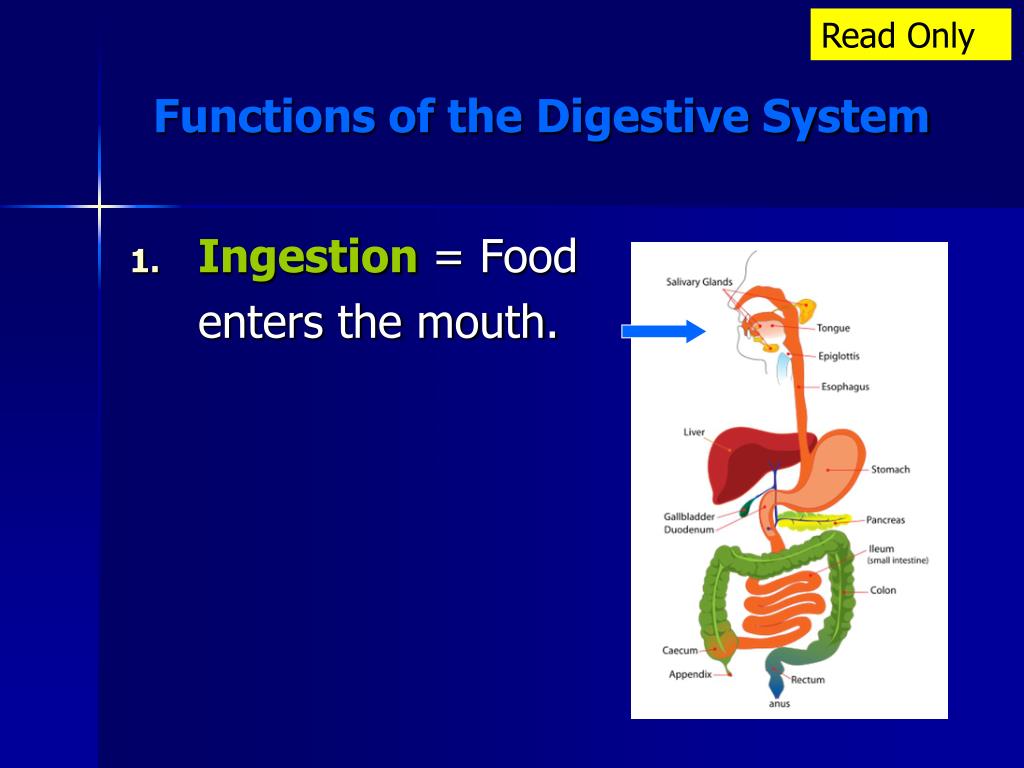 Read Only

Functions of the Digestive System

1. Ingestion = Food enters the mouth.

Salivary Glands
Tongue
Epiglottis
Esophagus
Liver
Stomach
Gallbladder
Duodenum
Pancreas
Ileum (small intestine)
Colon
Caecum
Appendix
Rectum
anus